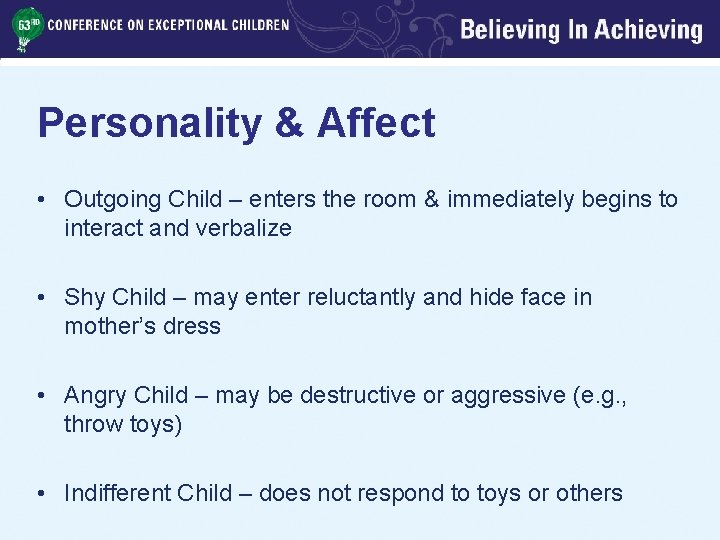 63RD CONFERENCE ON EXCEPTIONAL CHILDREN

Believing In Achieving

Personality & Affect

• Outgoing Child – enters the room & immediately begins to interact and verbalize

• Shy Child – may enter reluctantly and hide face in mother's dress

• Angry Child – may be destructive or aggressive (e.g., throw toys)

• Indifferent Child – does not respond to toys or others